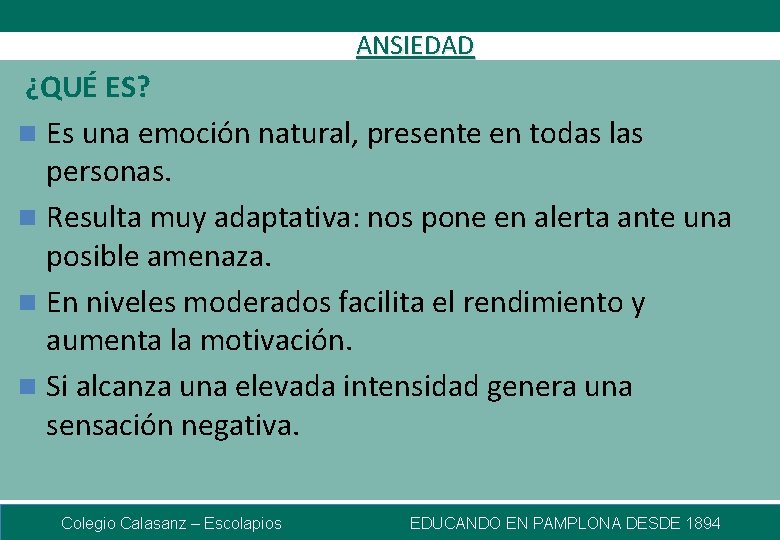 ANSIEDAD

¿QUÉ ES?

Es una emoción natural, presente en todas las personas.

Resulta muy adaptativa: nos pone en alerta ante una posible amenaza.

En niveles moderados facilita el rendimiento y aumenta la motivación.

Si alcanza una elevada intensidad genera una sensación negativa.

Colegio Calasanz – Escolapios

EDUCANDO EN PAMPLONA DESDE 1894